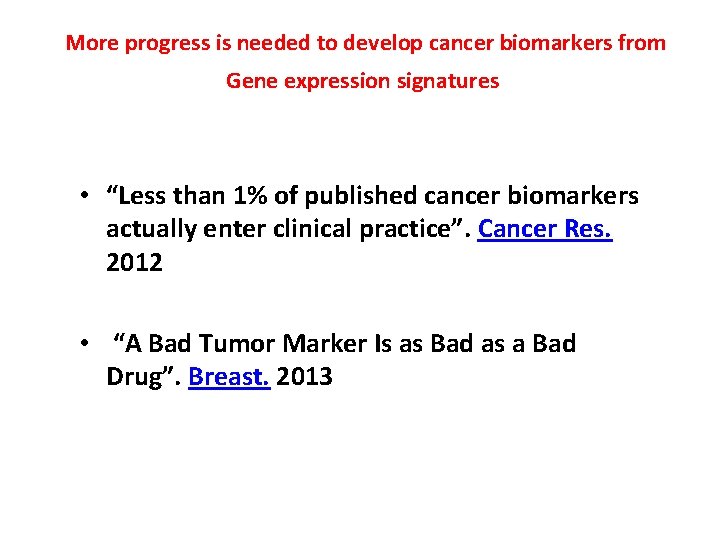 More progress is needed to develop cancer biomarkers from Gene expression signatures

• "Less than 1% of published cancer biomarkers actually enter clinical practice". Cancer Res. 2012

• "A Bad Tumor Marker Is as Bad as a Bad Drug". Breast. 2013